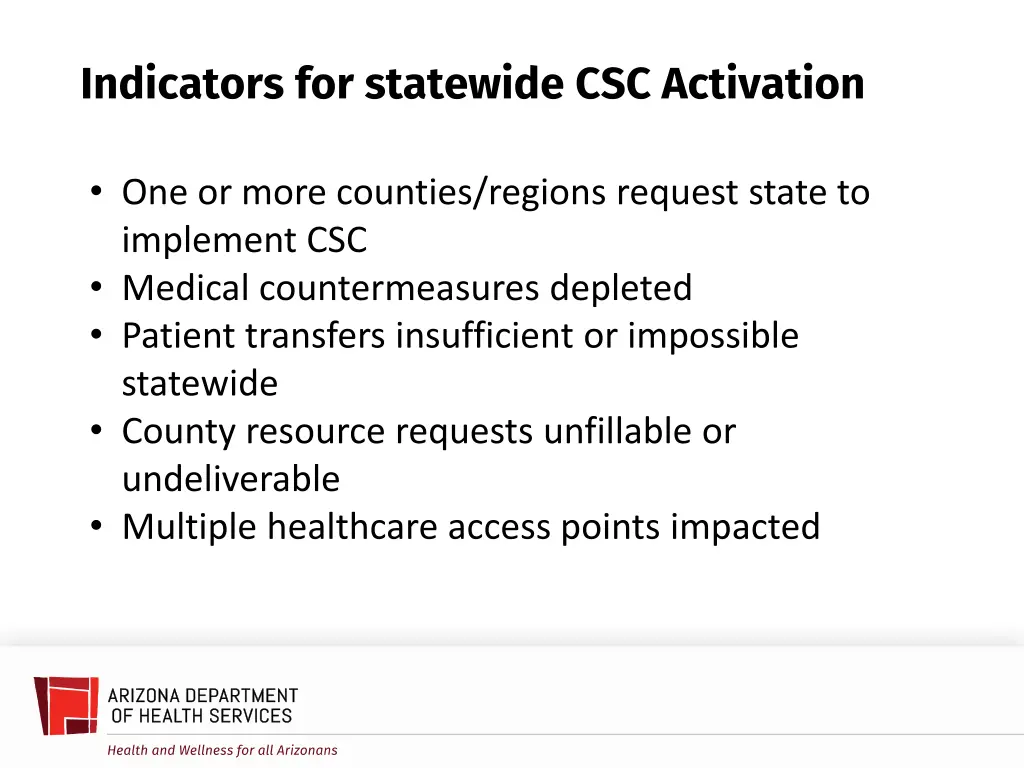 Indicators for statewide CSC Activation

• One or more counties/regions request state to implement CSC
• Medical countermeasures depleted
• Patient transfers insufficient or impossible statewide
• County resource requests unfillable or undeliverable
• Multiple healthcare access points impacted

ARIZONA DEPARTMENT OF HEALTH SERVICES

Health and Wellness for all Arizonans